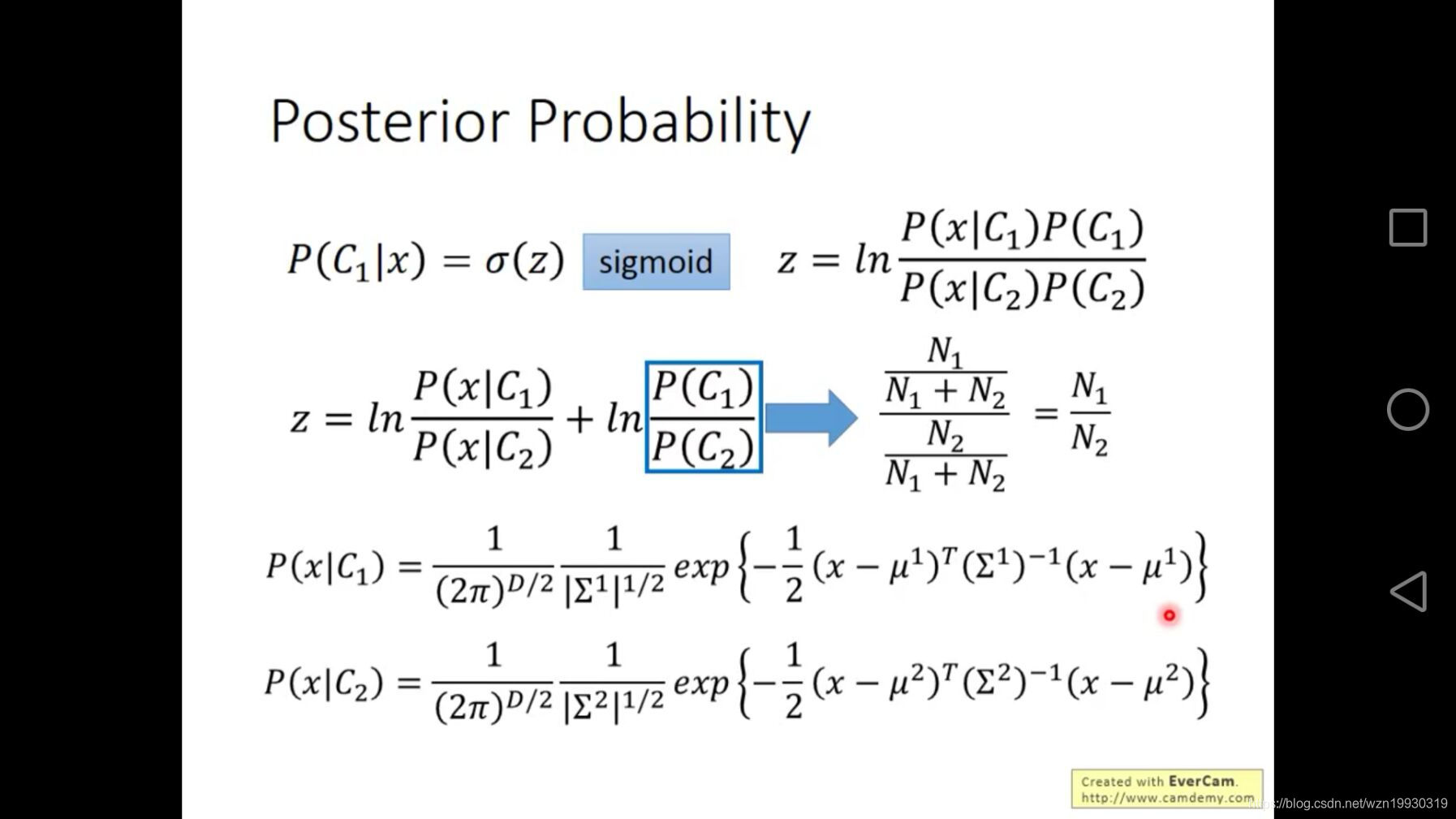 Posterior Probability

$P(C_1|x) = \sigma(z)$ sigmoid $z = ln\frac{P(x|C_1)P(C_1)}{P(x|C_2)P(C_2)}$

$z = ln\frac{P(x|C_1)}{P(x|C_2)} + ln\frac{P(C_1)}{P(C_2)}$ $\frac{\frac{N_1}{N_1+N_2}}{\frac{N_2}{N_1+N_2}} = \frac{N_1}{N_2}$

$P(x|C_1) = \frac{1}{(2\pi)^{D/2}}\frac{1}{|\Sigma^1|^{1/2}}exp\left\{-\frac{1}{2}(x-\mu^1)^T(\Sigma^1)^{-1}(x-\mu^1)\right\}$

$P(x|C_2) = \frac{1}{(2\pi)^{D/2}}\frac{1}{|\Sigma^2|^{1/2}}exp\left\{-\frac{1}{2}(x-\mu^2)^T(\Sigma^2)^{-1}(x-\mu^2)\right\}$

Created with EverCam.
http://www.camdemy.com

https://blog.csdn.net/wzn19930319